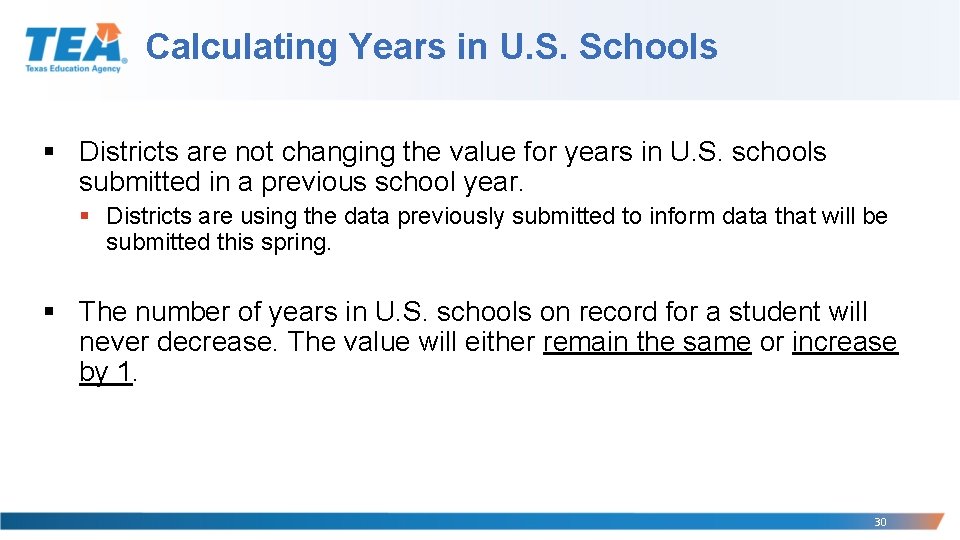 TEA
Texas Education Agency

Calculating Years in U.S. Schools

▪ Districts are not changing the value for years in U.S. schools submitted in a previous school year.

▪ Districts are using the data previously submitted to inform data that will be submitted this spring.

▪ The number of years in U.S. schools on record for a student will never decrease. The value will either remain the same or increase by 1.

30